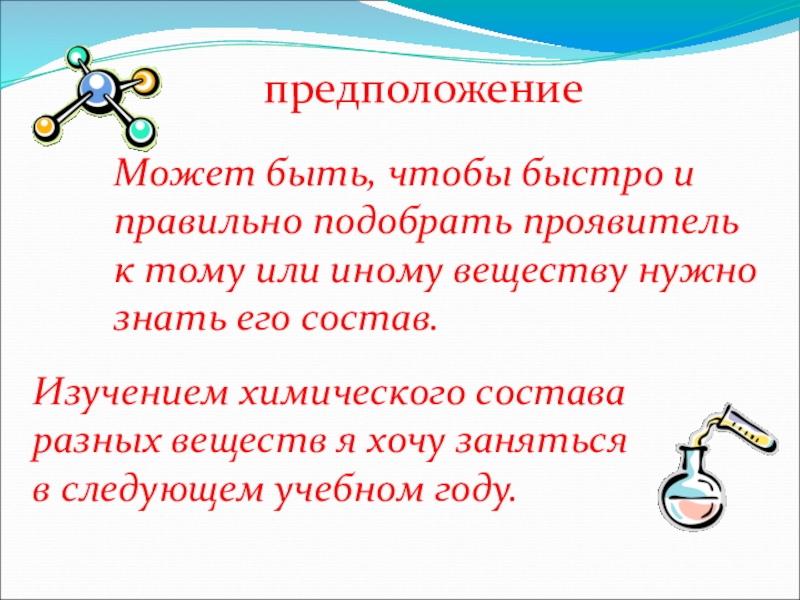 предположение

Может быть, чтобы быстро и правильно подобрать проявитель к тому или иному веществу нужно знать его состав.

Изучением химического состава разных веществ я хочу заняться в следующем учебном году.